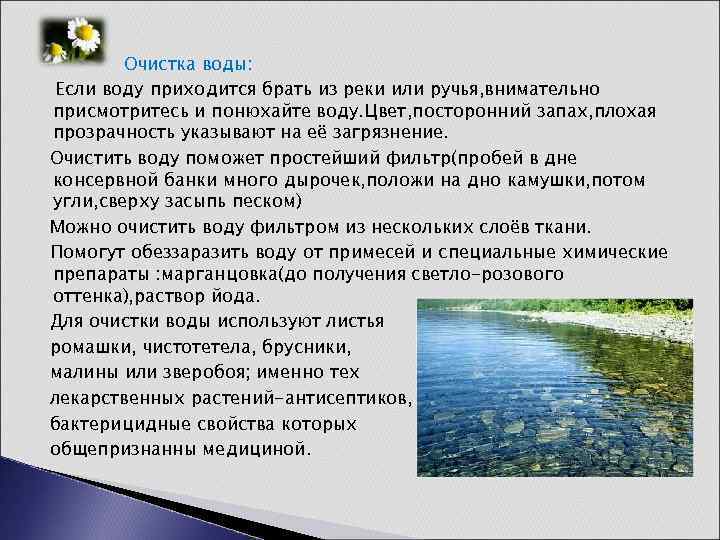 Очистка воды:

Если воду приходится брать из реки или ручья,внимательно присмотритесь и понюхайте воду.Цвет,посторонний запах,плохая прозрачность указывают на её загрязнение.

Очистить воду поможет простейший фильтр(пробей в дне консервной банки много дырочек,положи на дно камушки,потом угли,сверху засыпь песком)

Можно очистить воду фильтром из нескольких слоёв ткани.

Помогут обеззаразить воду от примесей и специальные химические препараты :марганцовка(до получения светло-розового оттенка),раствор йода.

Для очистки воды используют листья ромашки, чистотетела, брусники, малины или зверобоя; именно тех лекарственных растений-антисептиков, бактерицидные свойства которых общепризнанны медициной.